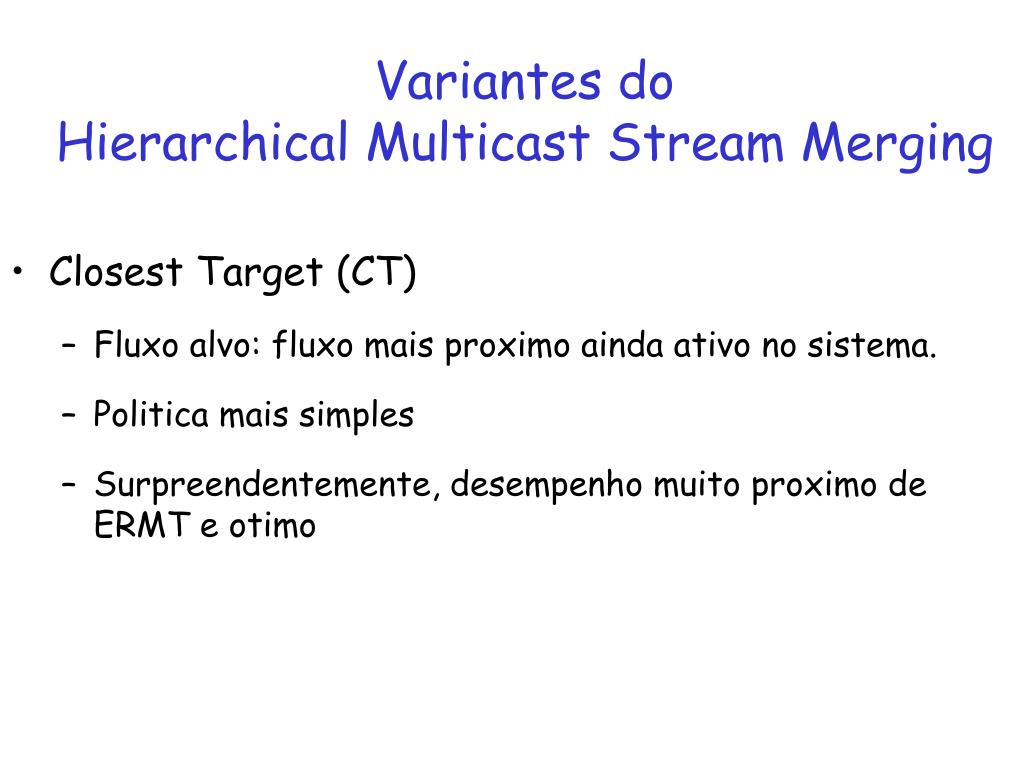 Variantes do
Hierarchical Multicast Stream Merging

• Closest Target (CT)
– Fluxo alvo: fluxo mais proximo ainda ativo no sistema.
– Politica mais simples
– Surpreendentemente, desempenho muito proximo de ERMT e otimo